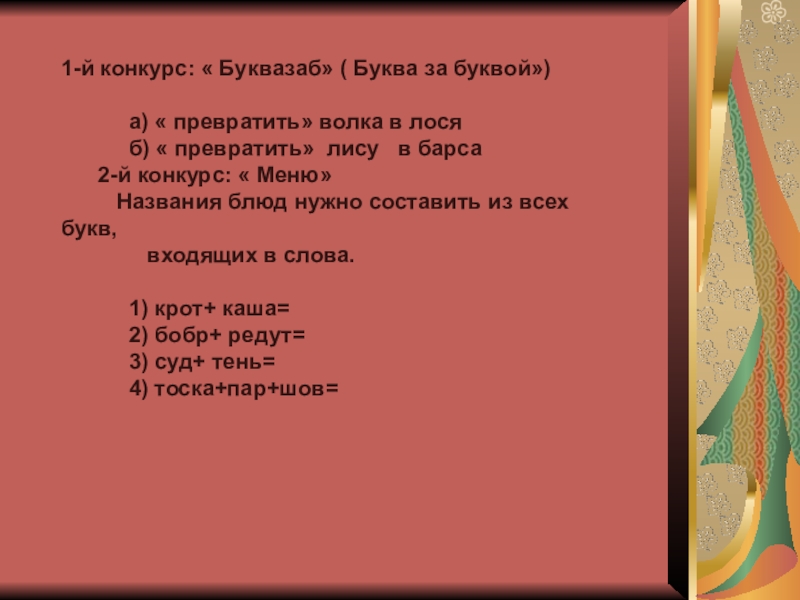 1-й конкурс: « Буквазаб» ( Буква за буквой»)

а) « превратить» волка в лося
б) « превратить» лису в барса
2-й конкурс: « Меню»
Названия блюд нужно составить из всех букв,
входящих в слова.

1) крот+ каша=
2) бобр+ редут=
3) суд+ тень=
4) тоска+пар+шов=